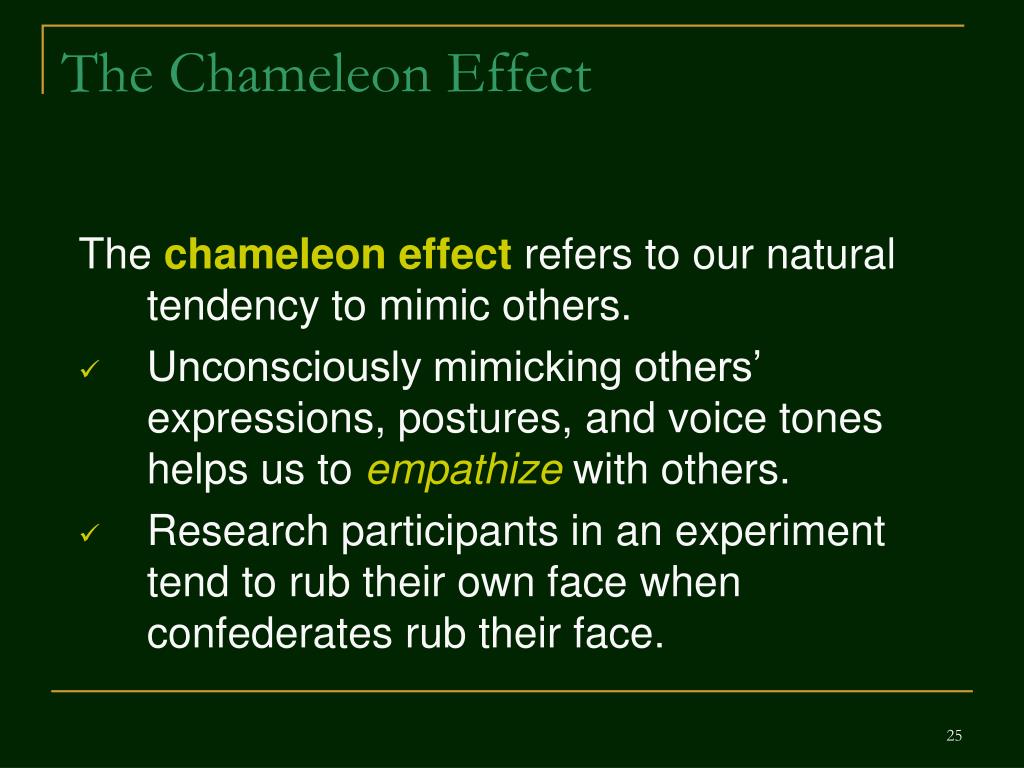 The Chameleon Effect

The chameleon effect refers to our natural tendency to mimic others.

✓ Unconsciously mimicking others’ expressions, postures, and voice tones helps us to empathize with others.

✓ Research participants in an experiment tend to rub their own face when confederates rub their face.

25